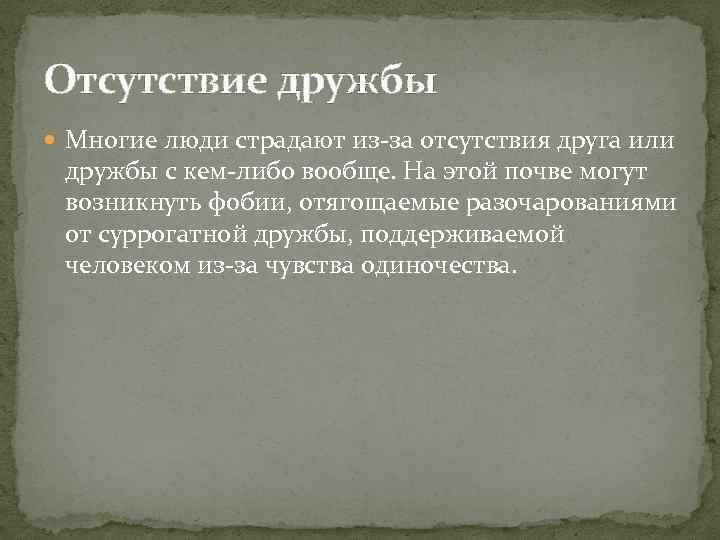 Отсутствие дружбы

Многие люди страдают из-за отсутствия друга или дружбы с кем-либо вообще. На этой почве могут возникнуть фобии, отягощаемые разочарованиями от суррогатной дружбы, поддерживаемой человеком из-за чувства одиночества.